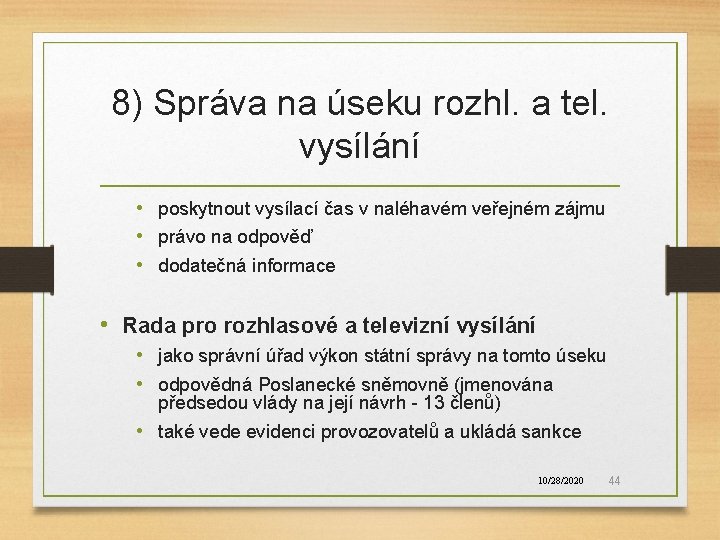 8) Správa na úseku rozhl. a tel. vysílání

• poskytnout vysílací čas v naléhavém veřejném zájmu
• právo na odpověď
• dodatečná informace

• Rada pro rozhlasové a televizní vysílání
• jako správní úřad výkon státní správy na tomto úseku
• odpovědná Poslanecké sněmovně (jmenována předsedou vlády na její návrh - 13 členů)
• také vede evidenci provozovatelů a ukládá sankce

10/28/2020 44